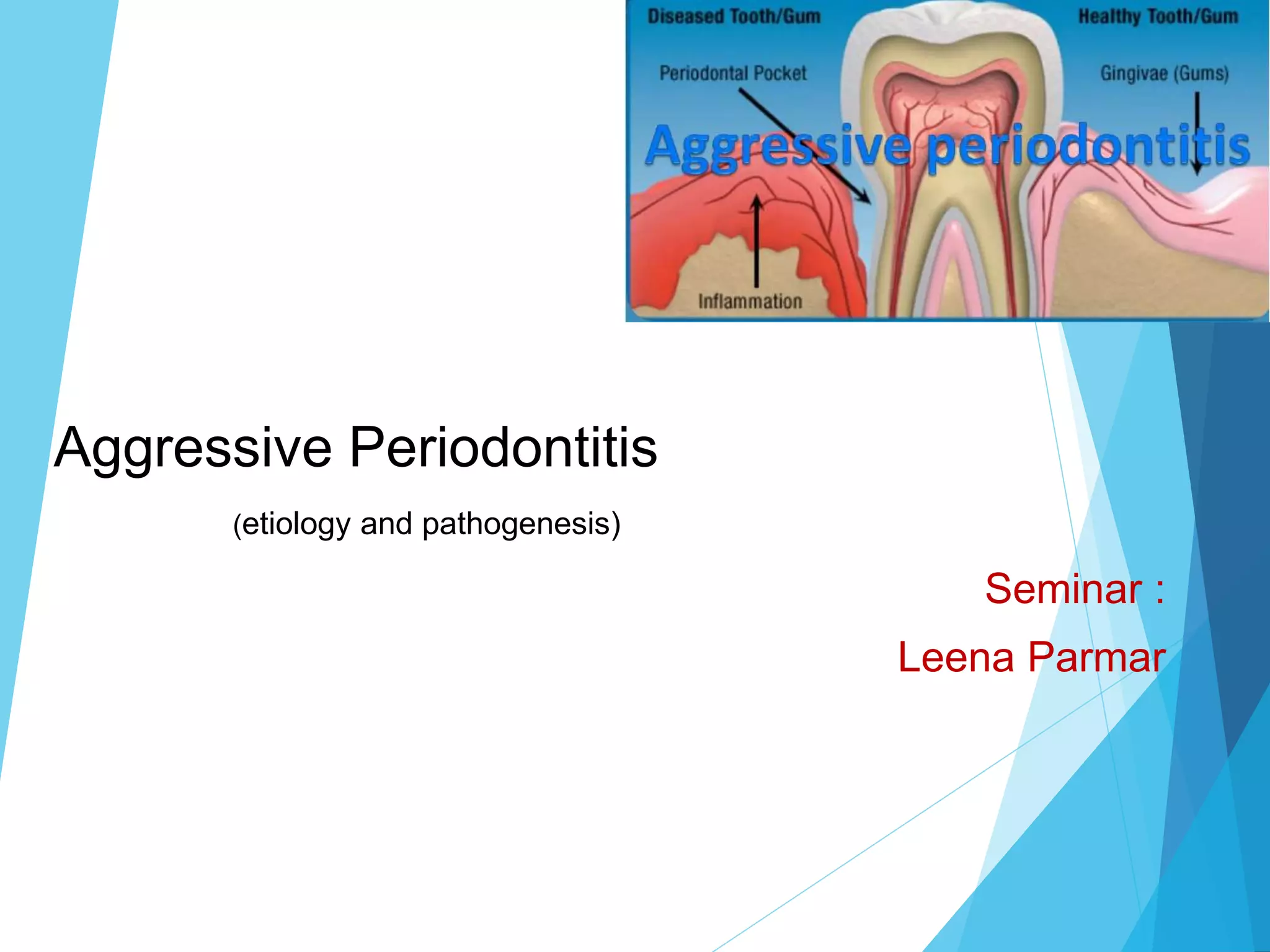 Diseased Tooth/Gum

Healthy Tooth/Gum

Periodontal Pocket

Gingivae (Gums)

Aggressive periodontitis

Inflammation

Aggressive Periodontitis

(etiology and pathogenesis)

Seminar :

Leena Parmar